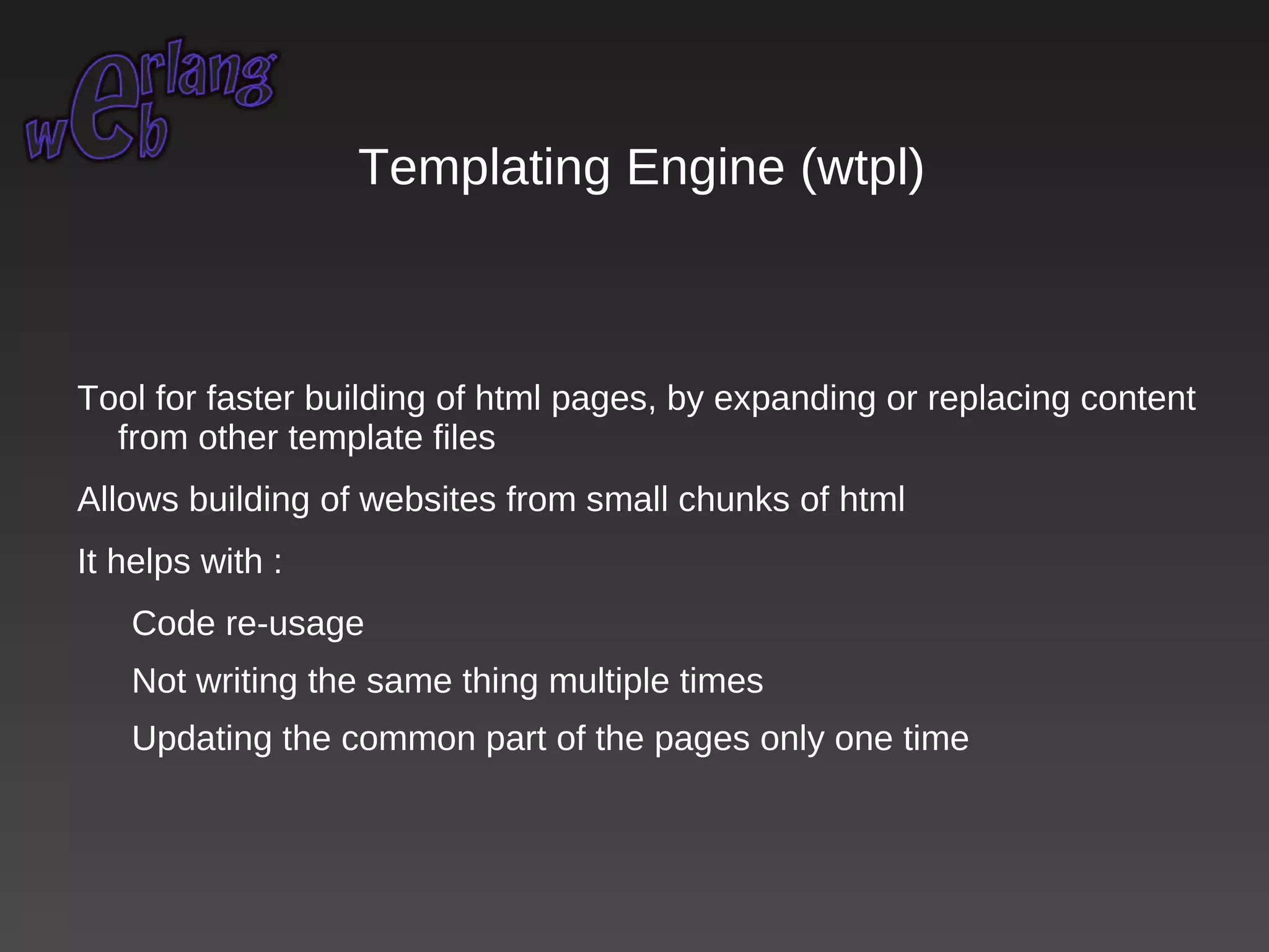 erlang
web

Templating Engine (wtpl)

Tool for faster building of html pages, by expanding or replacing content from other template files

Allows building of websites from small chunks of html

It helps with :

Code re-usage

Not writing the same thing multiple times

Updating the common part of the pages only one time